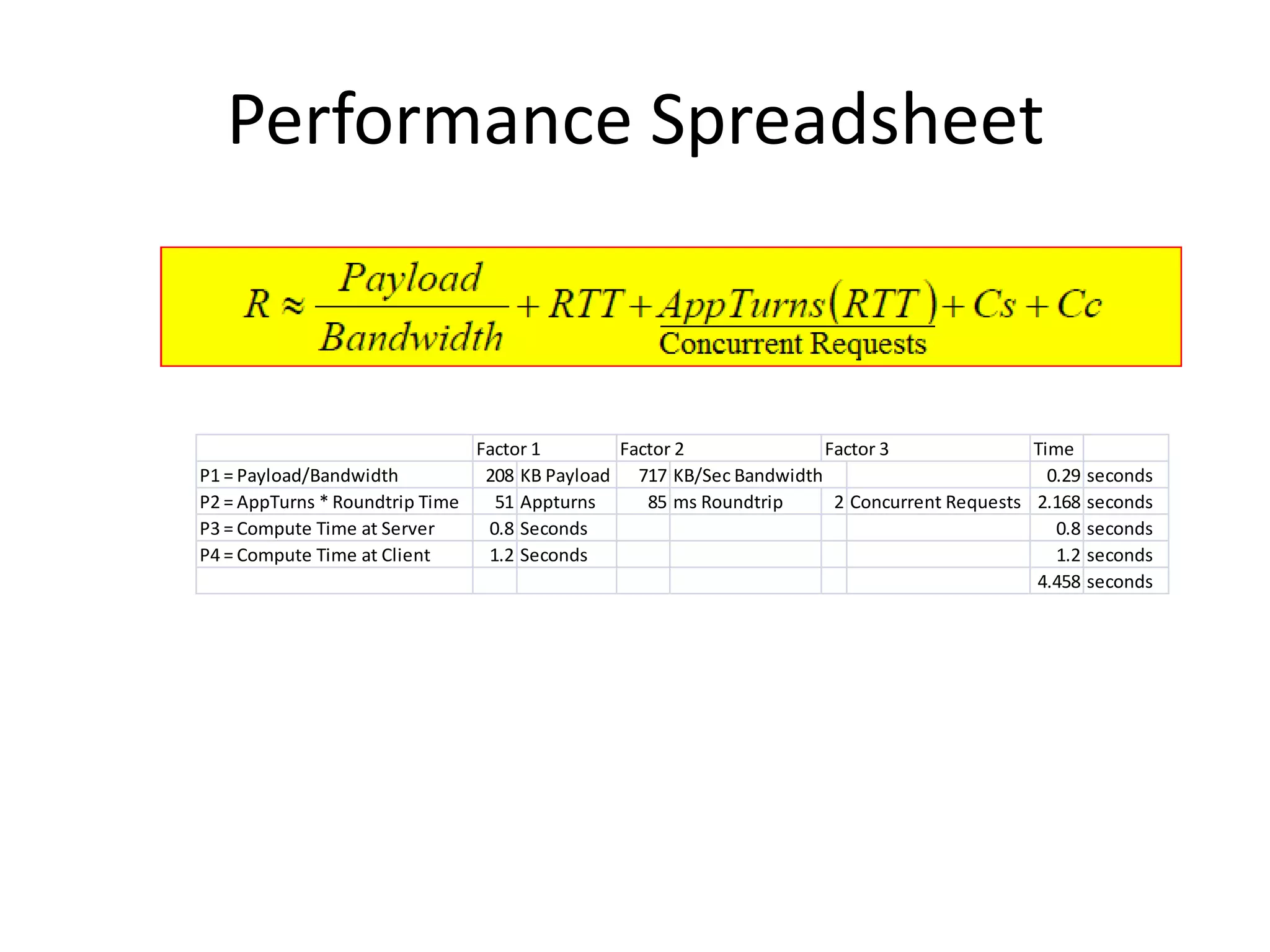 Performance Spreadsheet

$R \approx \frac{Payload}{Bandwidth} + RTT + \frac{AppTurns(RTT)}{\text{Concurrent Requests}} + Cs + Cc$

| | Factor 1 | | Factor 2 | | Factor 3 | | Time | |
|---|---|---|---|---|---|---|---|---|
| P1 = Payload/Bandwidth | 208 | KB Payload | 717 | KB/Sec Bandwidth | | | 0.29 | seconds |
| P2 = AppTurns * Roundtrip Time | 51 | Appturns | 85 | ms Roundtrip | 2 | Concurrent Requests | 2.168 | seconds |
| P3 = Compute Time at Server | 0.8 | Seconds | | | | | 0.8 | seconds |
| P4 = Compute Time at Client | 1.2 | Seconds | | | | | 1.2 | seconds |
| | | | | | | | 4.458 | seconds |